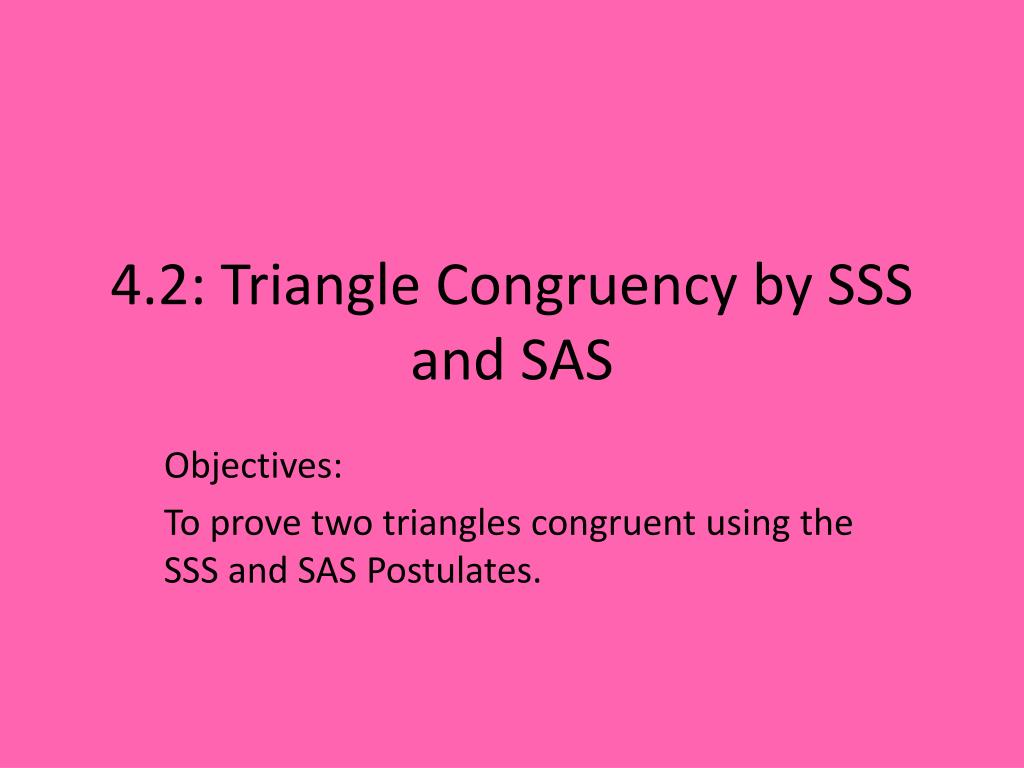 4.2: Triangle Congruency by SSS and SAS

Objectives:

To prove two triangles congruent using the SSS and SAS Postulates.